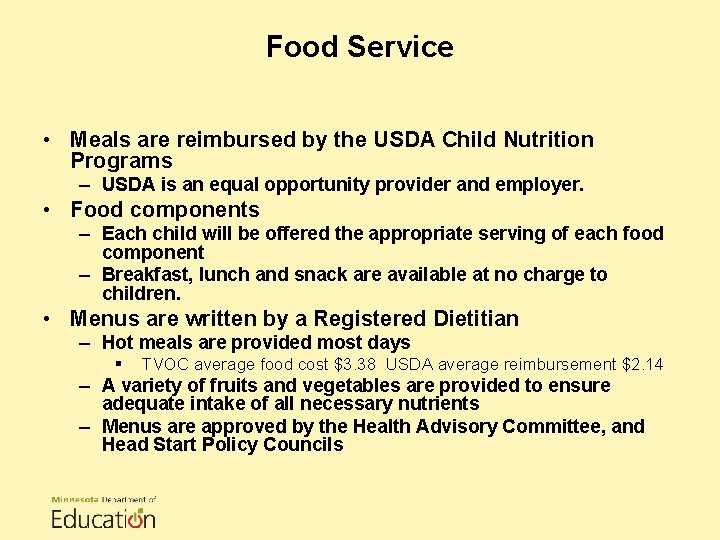 Food Service

• Meals are reimbursed by the USDA Child Nutrition Programs
– USDA is an equal opportunity provider and employer.

• Food components
– Each child will be offered the appropriate serving of each food component
– Breakfast, lunch and snack are available at no charge to children.

• Menus are written by a Registered Dietitian
– Hot meals are provided most days
▪ TVOC average food cost \$3.38 USDA average reimbursement \$2.14
– A variety of fruits and vegetables are provided to ensure adequate intake of all necessary nutrients
– Menus are approved by the Health Advisory Committee, and Head Start Policy Councils

Minnesota Department of Education